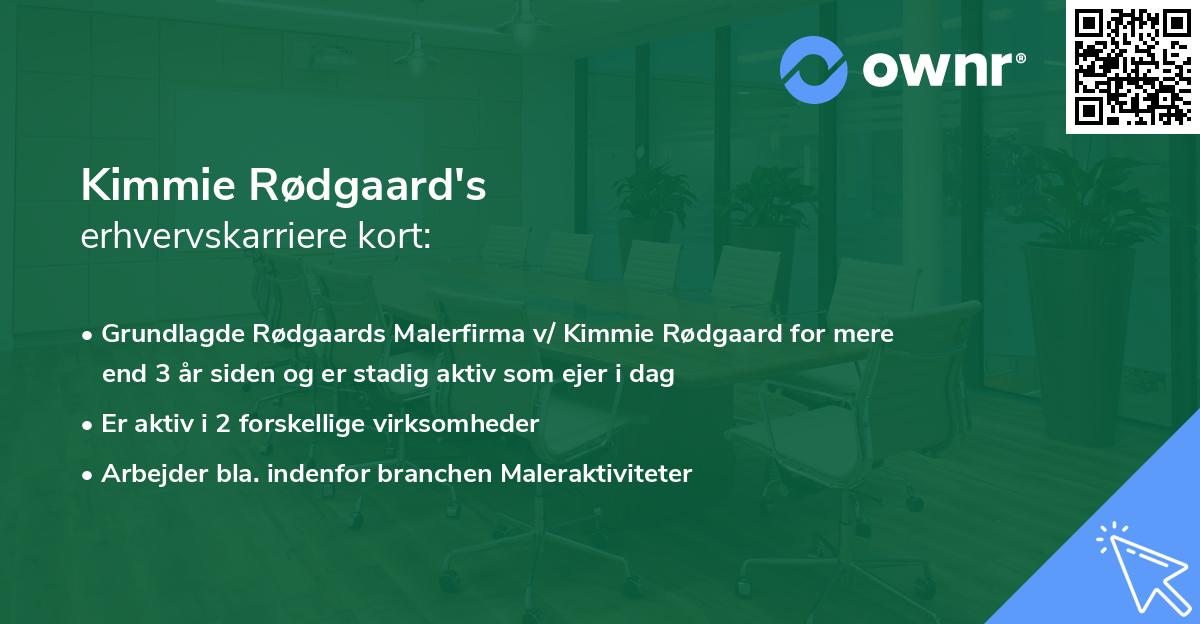 ownr®

Kimmie Rødgaard's
erhvervskarriere kort:

• Grundlagde Rødgaards Malerfirma v/ Kimmie Rødgaard for mere end 3 år siden og er stadig aktiv som ejer i dag

• Er aktiv i 2 forskellige virksomheder

• Arbejder bla. indenfor branchen Maleraktiviteter